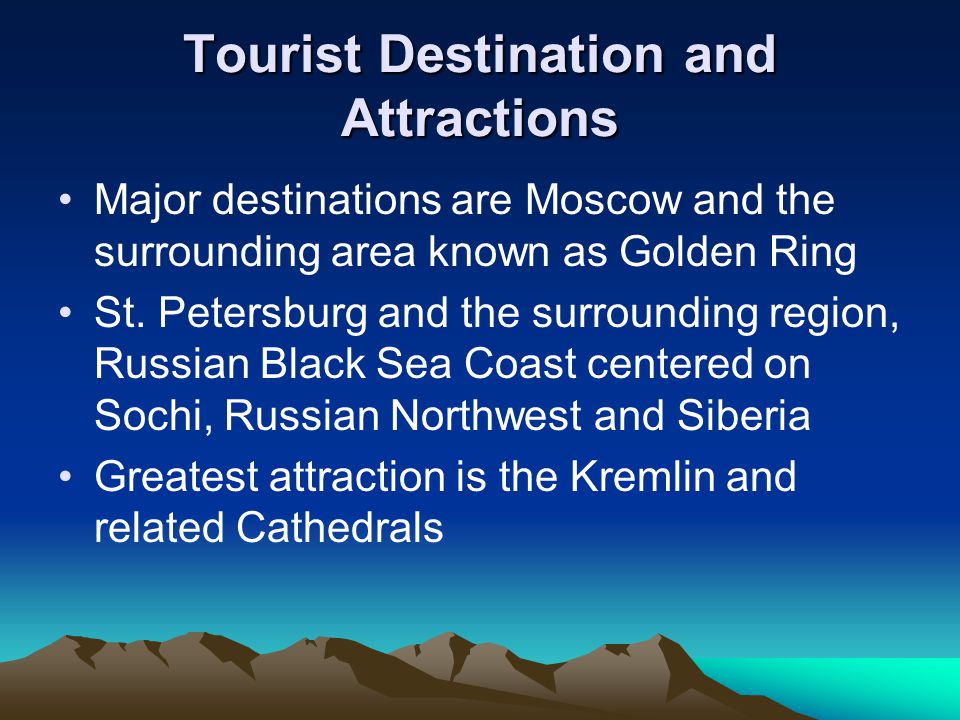 Tourist Destination and Attractions

• Major destinations are Moscow and the surrounding area known as Golden Ring

• St. Petersburg and the surrounding region, Russian Black Sea Coast centered on Sochi, Russian Northwest and Siberia

• Greatest attraction is the Kremlin and related Cathedrals